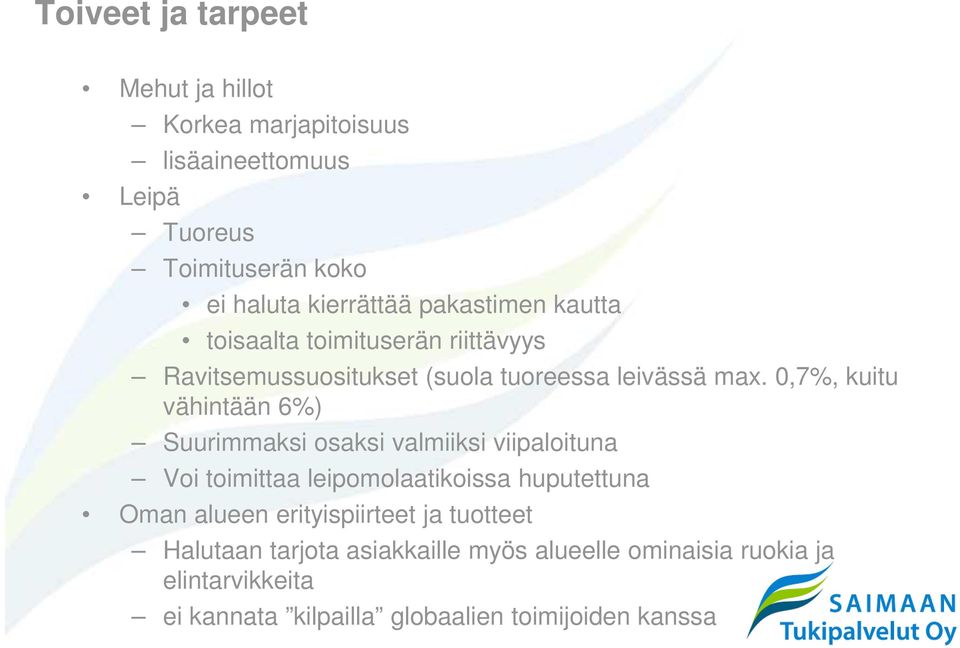 Toiveet ja tarpeet

• Mehut ja hillot
 – Korkea marjapitoisuus
 – lisäaineettomuus
• Leipä
 – Tuoreus
 – Toimituserän koko
  • ei haluta kierrättää pakastimen kautta
  • toisaalta toimituserän riittävyys
 – Ravitsemussuositukset (suola tuoreessa leivässä max. 0,7%, kuitu vähintään 6%)
 – Suurimmaksi osaksi valmiiksi viipaloituna
 – Voi toimittaa leipomolaatikoissa huputettuna
• Oman alueen erityispiirteet ja tuotteet
 – Halutaan tarjota asiakkaille myös alueelle ominaisia ruokia ja elintarvikkeita
 – ei kannata ”kilpailla” globaalien toimijoiden kanssa

SAIMAAN
Tukipalvelut Oy